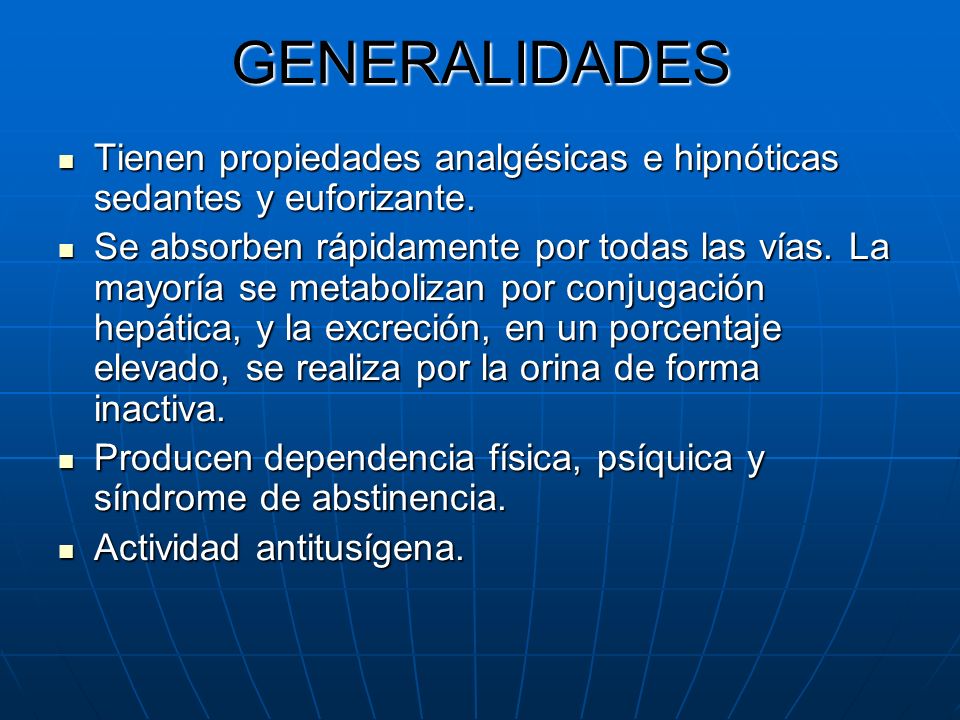 GENERALIDADES

- Tienen propiedades analgésicas e hipnóticas sedantes y euforizante.
- Se absorben rápidamente por todas las vías. La mayoría se metabolizan por conjugación hepática, y la excreción, en un porcentaje elevado, se realiza por la orina de forma inactiva.
- Producen dependencia física, psíquica y síndrome de abstinencia.
- Actividad antitusígena.